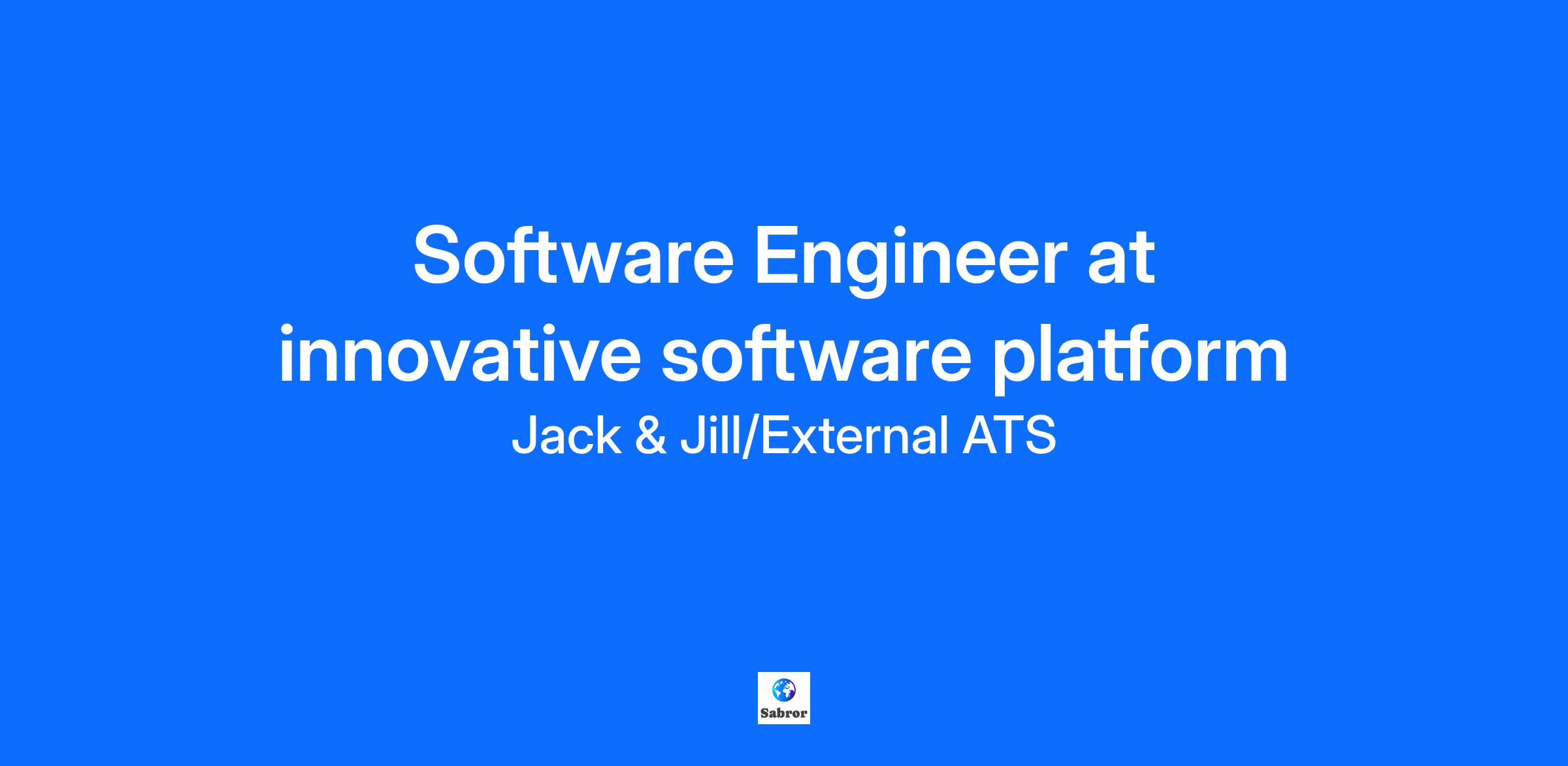 Software Engineer at innovative software platform

Jack & Jill/External ATS

Sabror